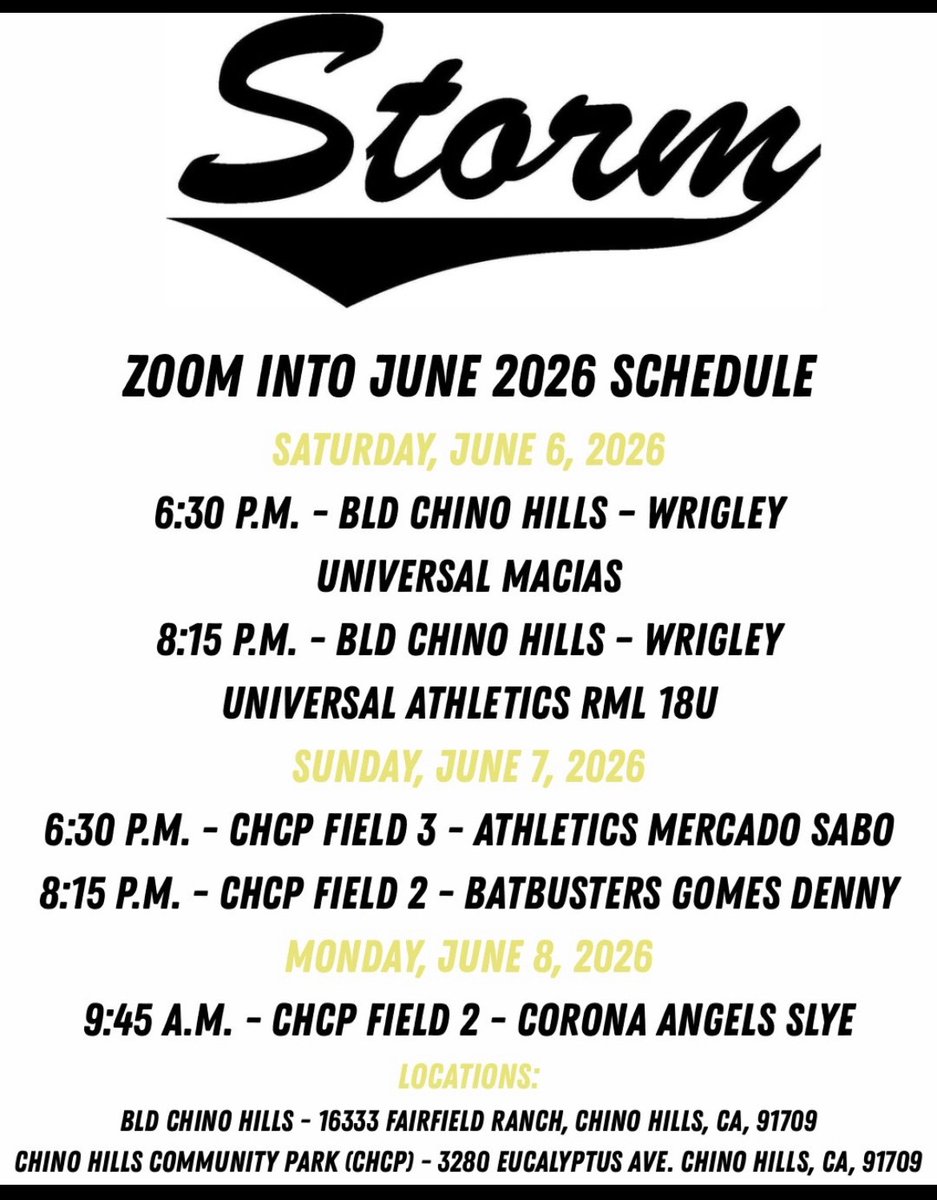 Storm

ZOOM INTO JUNE 2026 SCHEDULE

SATURDAY, JUNE 6, 2026

6:30 P.M. - BLD CHINO HILLS - WRIGLEY UNIVERSAL MACIAS

8:15 P.M. - BLD CHINO HILLS - WRIGLEY UNIVERSAL ATHLETICS RML 18U

SUNDAY, JUNE 7, 2026

6:30 P.M. - CHCP FIELD 3 - ATHLETICS MERCADO SABO

8:15 P.M. - CHCP FIELD 2 - BATBUSTERS GOMES DENNY

MONDAY, JUNE 8, 2026

9:45 A.M. - CHCP FIELD 2 - CORONA ANGELS SLYE

LOCATIONS:

BLD CHINO HILLS - 16333 FAIRFIELD RANCH, CHINO HILLS, CA, 91709

CHINO HILLS COMMUNITY PARK (CHCP) - 3280 EUCALYPTUS AVE. CHINO HILLS, CA, 91709